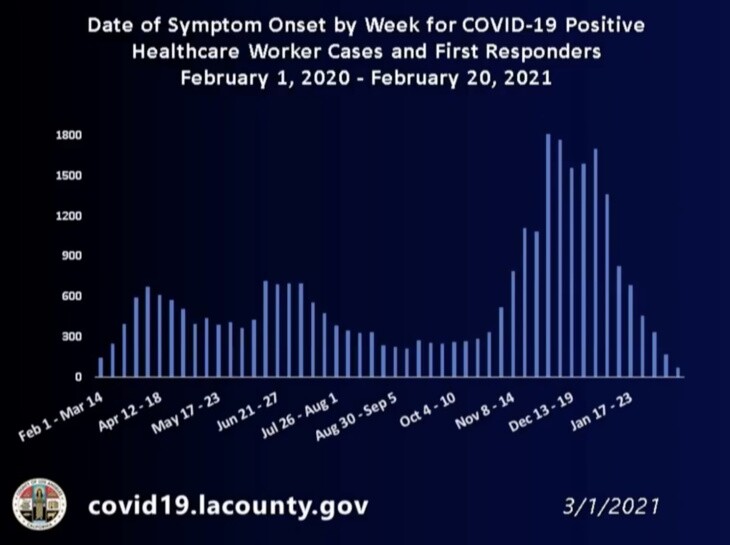 Date of Symptom Onset by Week for COVID-19 Positive Healthcare Worker Cases and First Responders
February 1, 2020 - February 20, 2021

1800
1500
1200
900
600
300
0

Feb 1 - Mar 14
Apr 12 - 18
May 17 - 23
Jun 21 - 27
Jul 26 - Aug 1
Aug 30 - Sep 5
Oct 4 - 10
Nov 8 - 14
Dec 13 - 19
Jan 17 - 23

covid19.lacounty.gov

3/1/2021